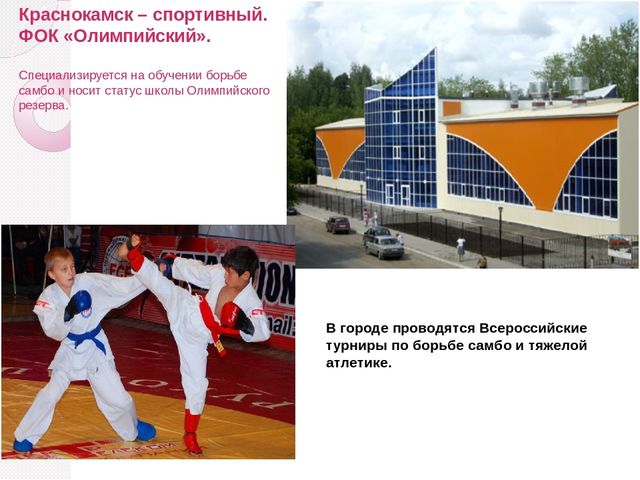 Краснокамск – спортивный.
ФОК «Олимпийский».

Специализируется на обучении борьбе самбо и носит статус школы Олимпийского резерва.

В городе проводятся Всероссийские турниры по борьбе самбо и тяжелой атлетике.